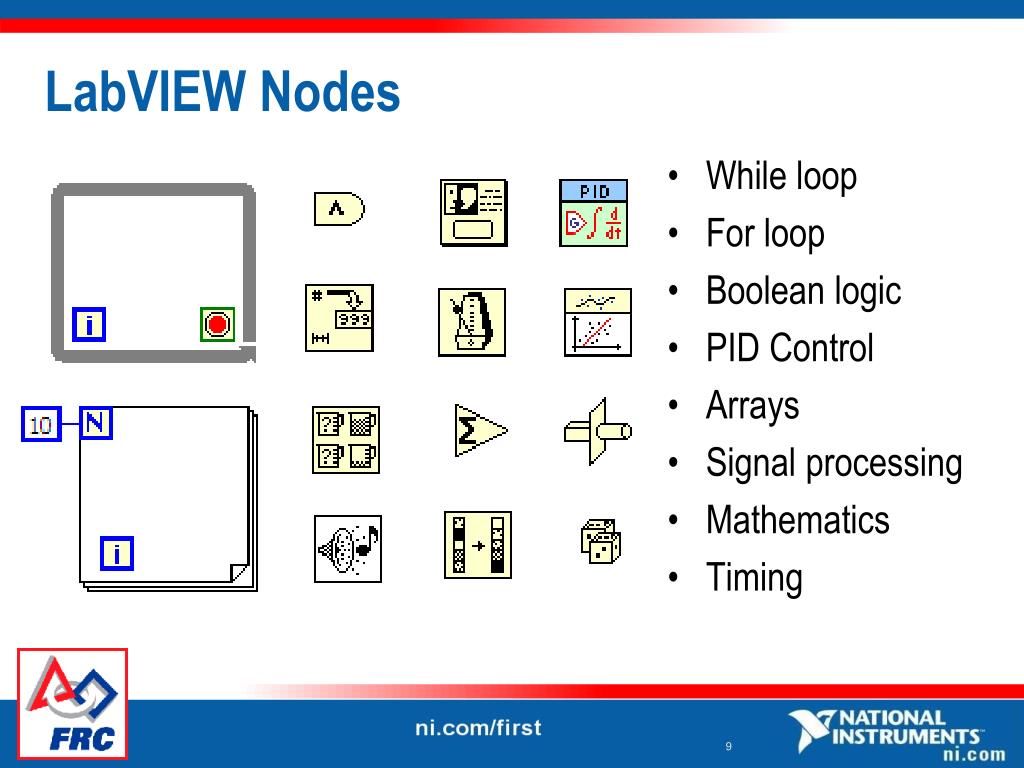 LabVIEW Nodes

i

10 N

i

PID

- While loop
- For loop
- Boolean logic
- PID Control
- Arrays
- Signal processing
- Mathematics
- Timing

FRC

ni.com/first

9

NATIONAL INSTRUMENTS ni.com